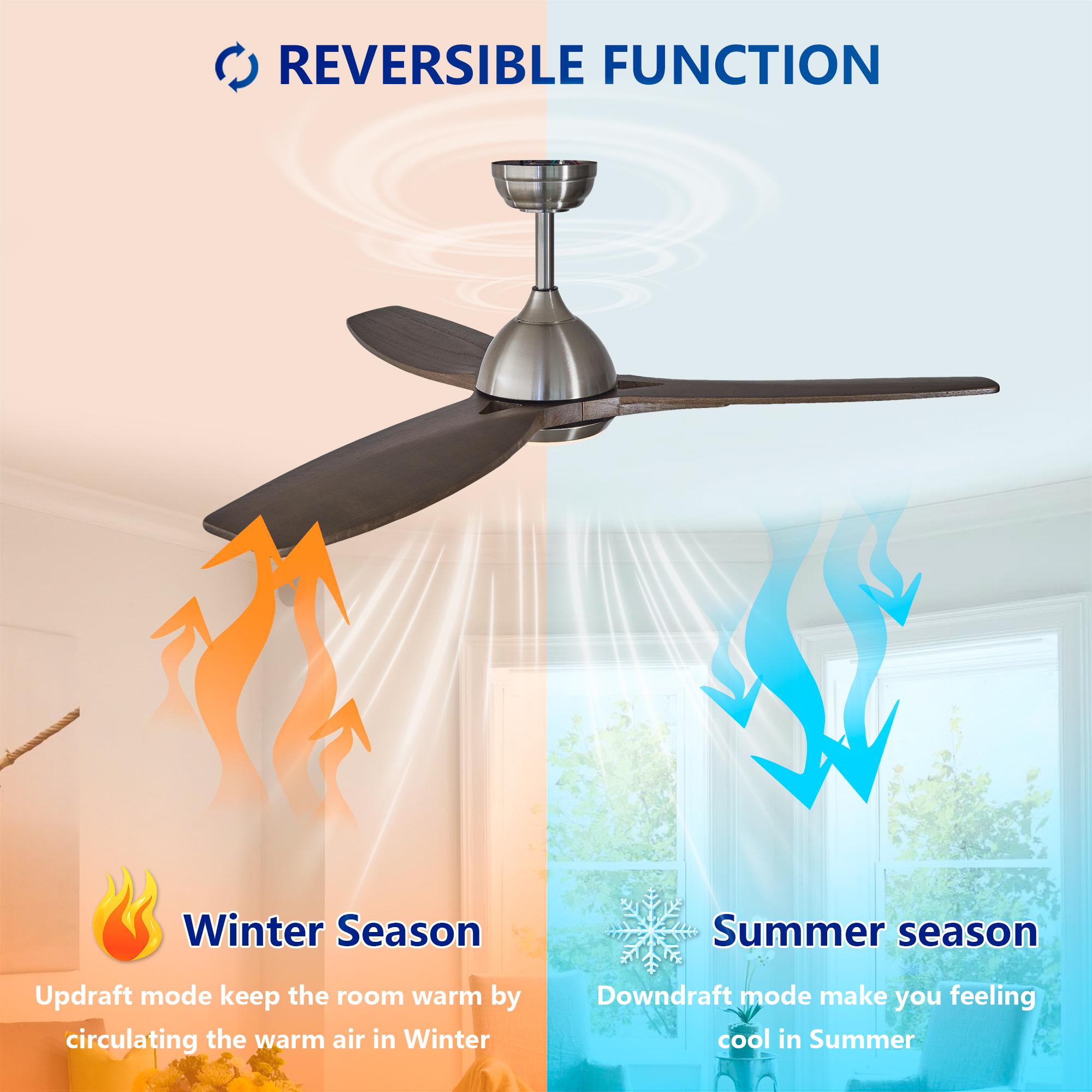 REVERSIBLE FUNCTION

Winter Season

Updraft mode keep the room warm by circulating the warm air in Winter

Summer season

Downdraft mode make you feeling cool in Summer